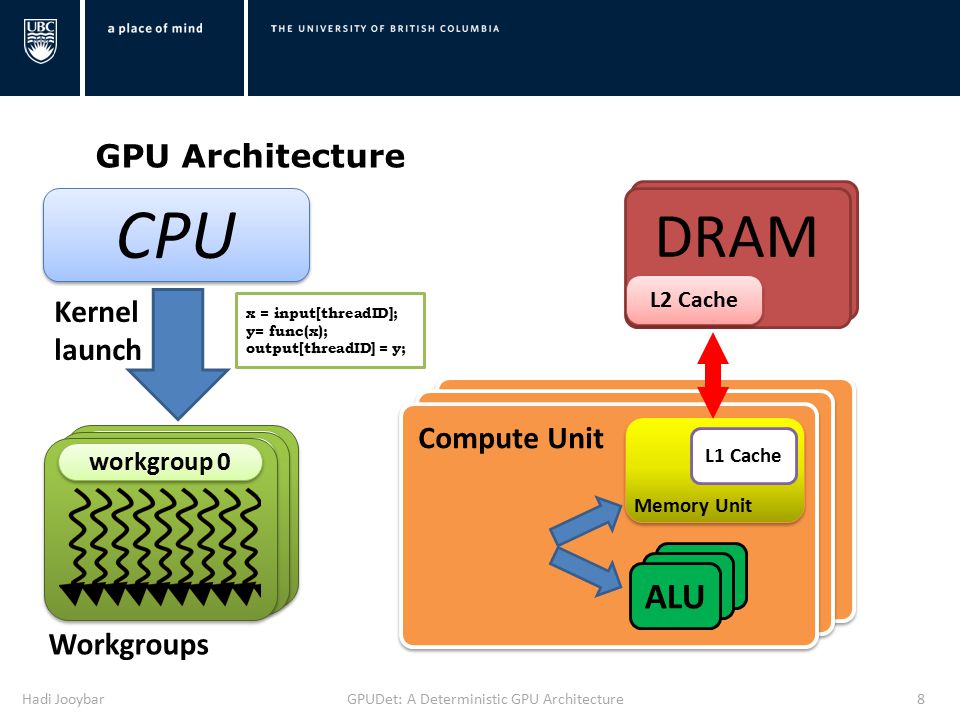 UBC a place of mind THE UNIVERSITY OF BRITISH COLUMBIA

GPU Architecture

CPU

Kernel launch

x = input[threadID];
y= func(x);
output[threadID] = y;

workgroup 0

Workgroups

DRAM

L2 Cache

Compute Unit

L1 Cache

Memory Unit

ALU

Hadi Jooybar GPUDet: A Deterministic GPU Architecture 8